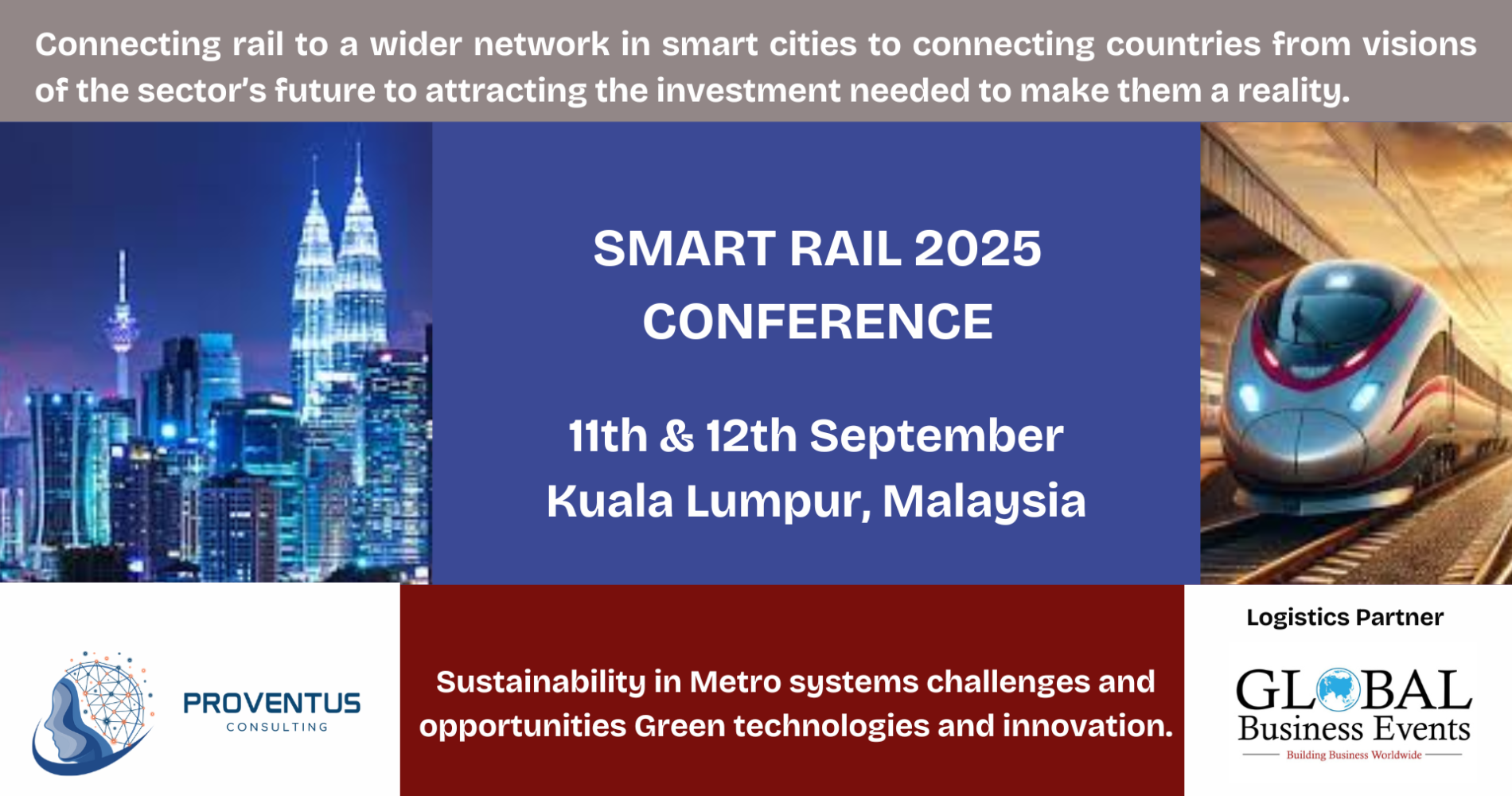 Connecting rail to a wider network in smart cities to connecting countries from visions of the sector's future to attracting the investment needed to make them a reality.

SMART RAIL 2025 CONFERENCE

11th & 12th September
Kuala Lumpur, Malaysia

PROVENTUS
CONSULTING

Sustainability in Metro systems challenges and opportunities Green technologies and innovation.

Logistics Partner

GLOBAL
Business Events
Building Business Worldwide